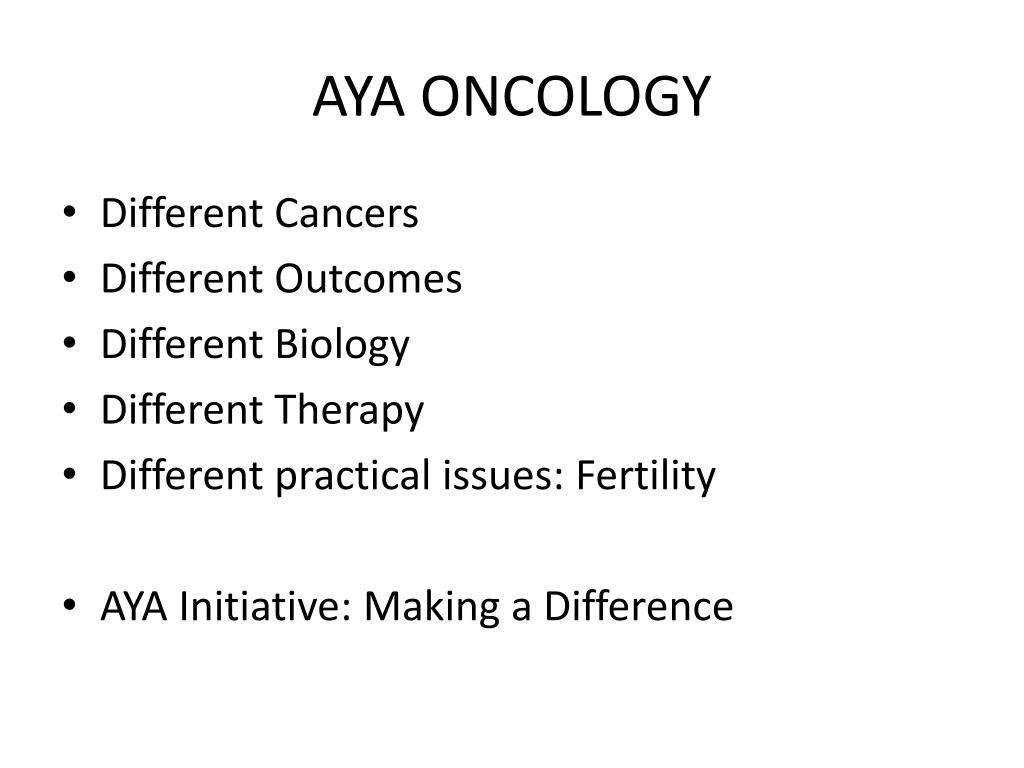 AYA ONCOLOGY

• Different Cancers
• Different Outcomes
• Different Biology
• Different Therapy
• Different practical issues: Fertility

• AYA Initiative: Making a Difference